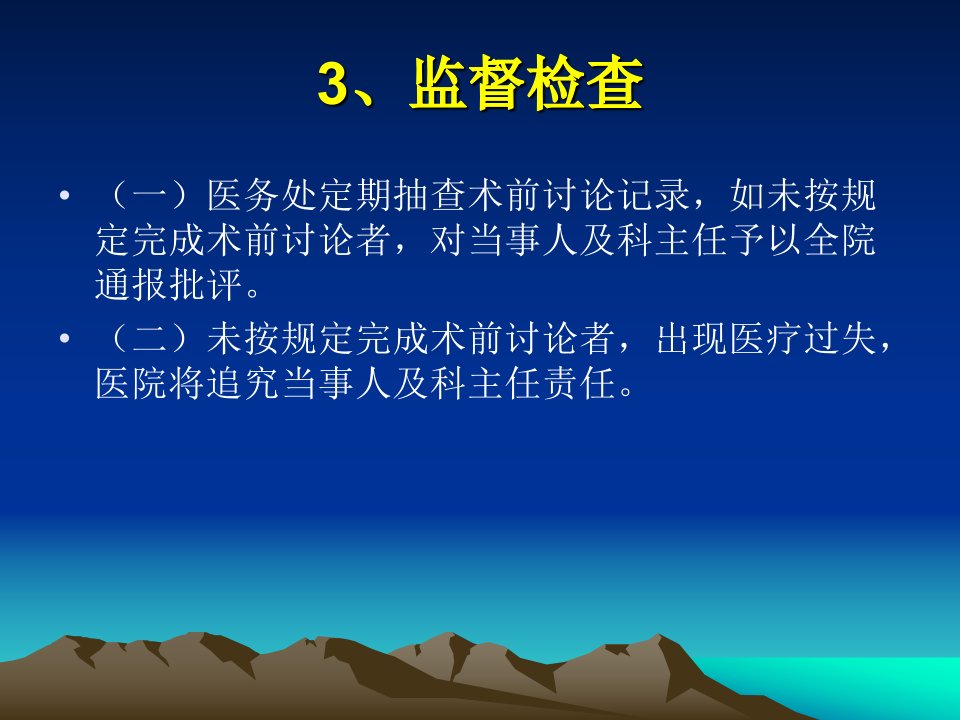 3、监督检查

• （一）医务处定期抽查术前讨论记录，如未按规定完成术前讨论者，对当事人及科主任予以全院通报批评。

• （二）未按规定完成术前讨论者，出现医疗过失，医院将追究当事人及科主任责任。